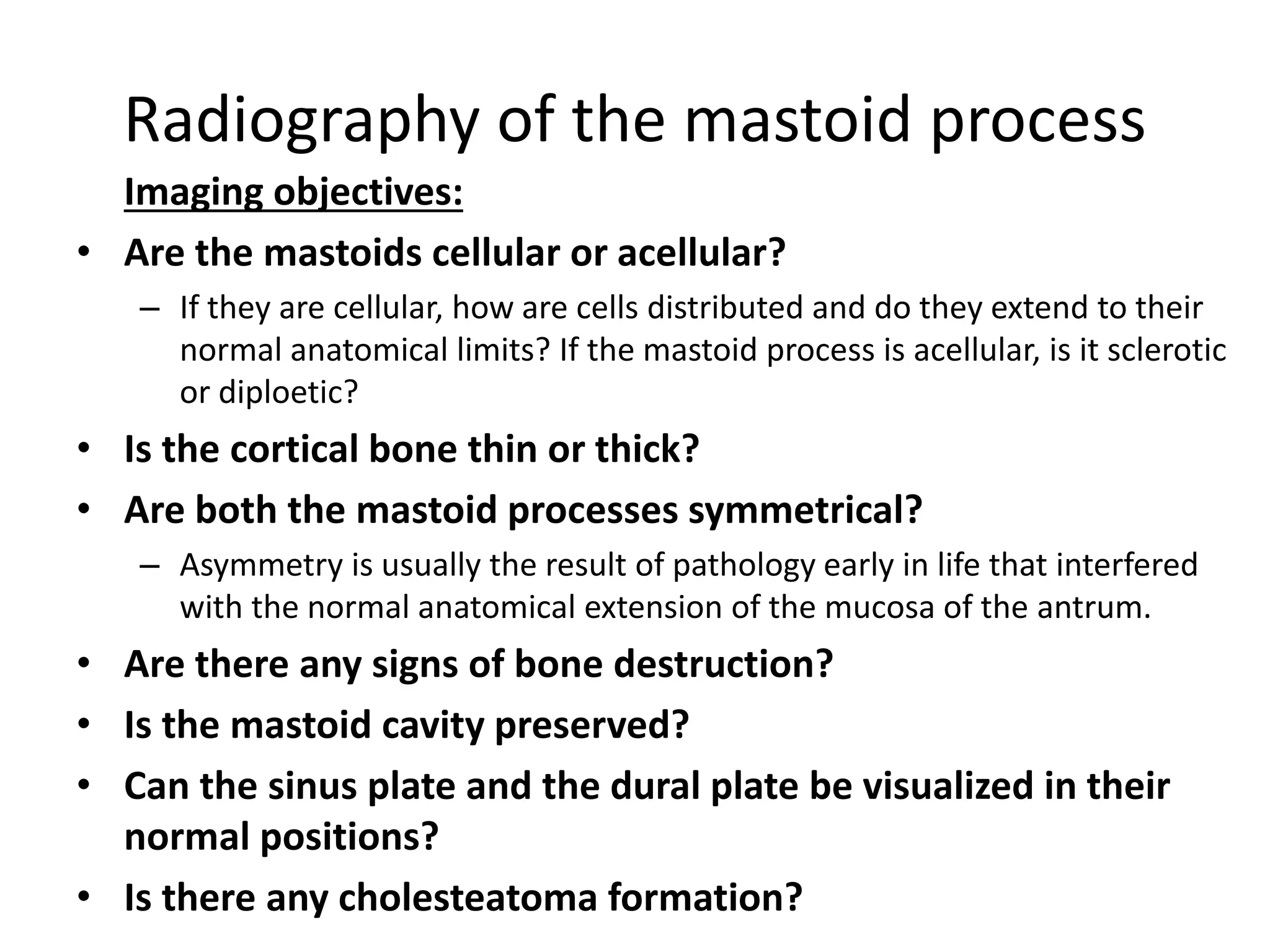 Radiography of the mastoid process

Imaging objectives:

• Are the mastoids cellular or acellular?
– If they are cellular, how are cells distributed and do they extend to their normal anatomical limits? If the mastoid process is acellular, is it sclerotic or diploetic?
• Is the cortical bone thin or thick?
• Are both the mastoid processes symmetrical?
– Asymmetry is usually the result of pathology early in life that interfered with the normal anatomical extension of the mucosa of the antrum.
• Are there any signs of bone destruction?
• Is the mastoid cavity preserved?
• Can the sinus plate and the dural plate be visualized in their normal positions?
• Is there any cholesteatoma formation?